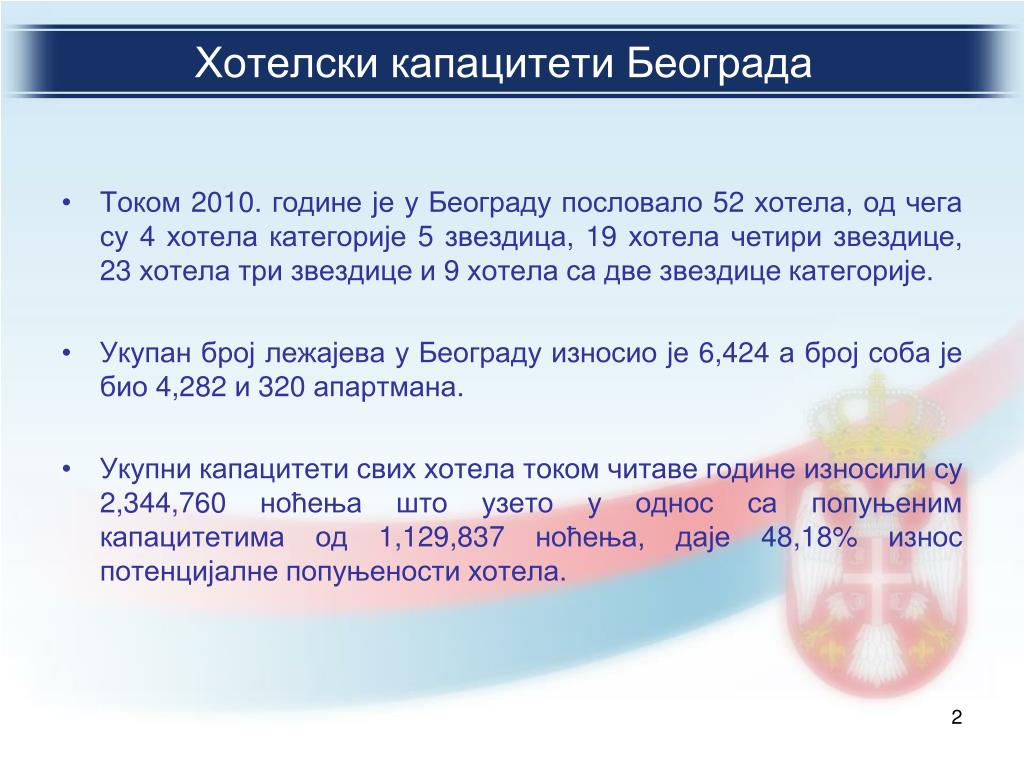 Хотелски капацитети Београда

• Током 2010. године је у Београду пословало 52 хотела, од чега су 4 хотела категорије 5 звездица, 19 хотела четири звездице, 23 хотела три звездице и 9 хотела са две звездице категорије.

• Укупан број лежајева у Београду износио је 6,424 а број соба је био 4,282 и 320 апартмана.

• Укупни капацитети свих хотела током читаве године износили су 2,344,760 ноћења што узето у однос са попуњеним капацитетима од 1,129,837 ноћења, даје 48,18% износ потенцијалне попуњености хотела.

2